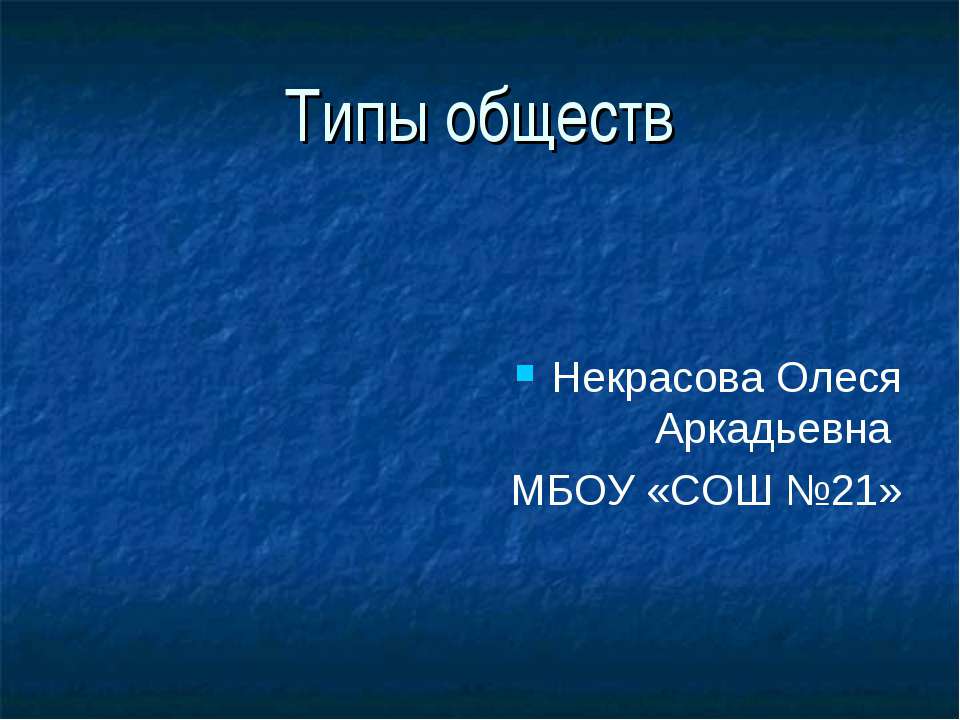 Типы обществ

Некрасова Олеся Аркадьевна
МБОУ «СОШ №21»